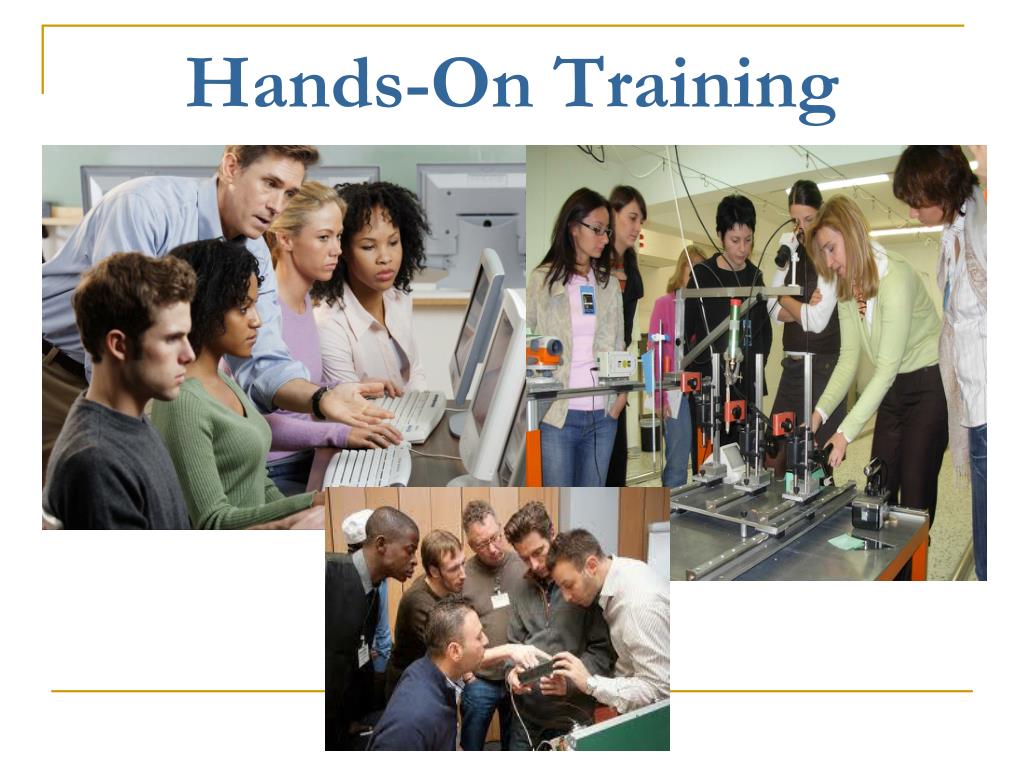 Hands-On Training